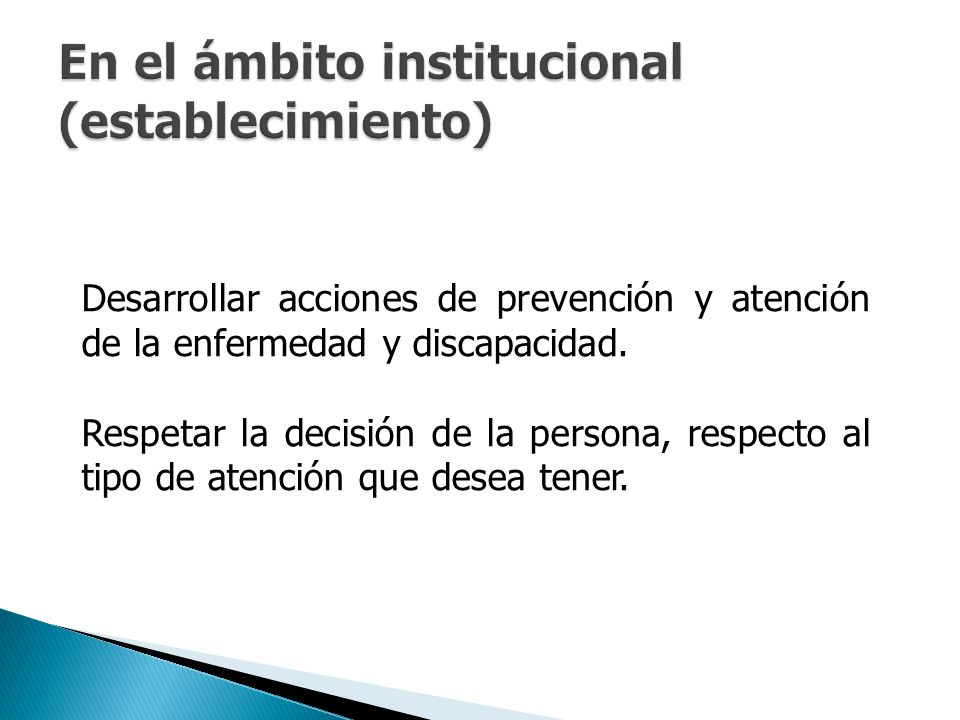 En el ámbito institucional (establecimiento)

Desarrollar acciones de prevención y atención de la enfermedad y discapacidad.

Respetar la decisión de la persona, respecto al tipo de atención que desea tener.